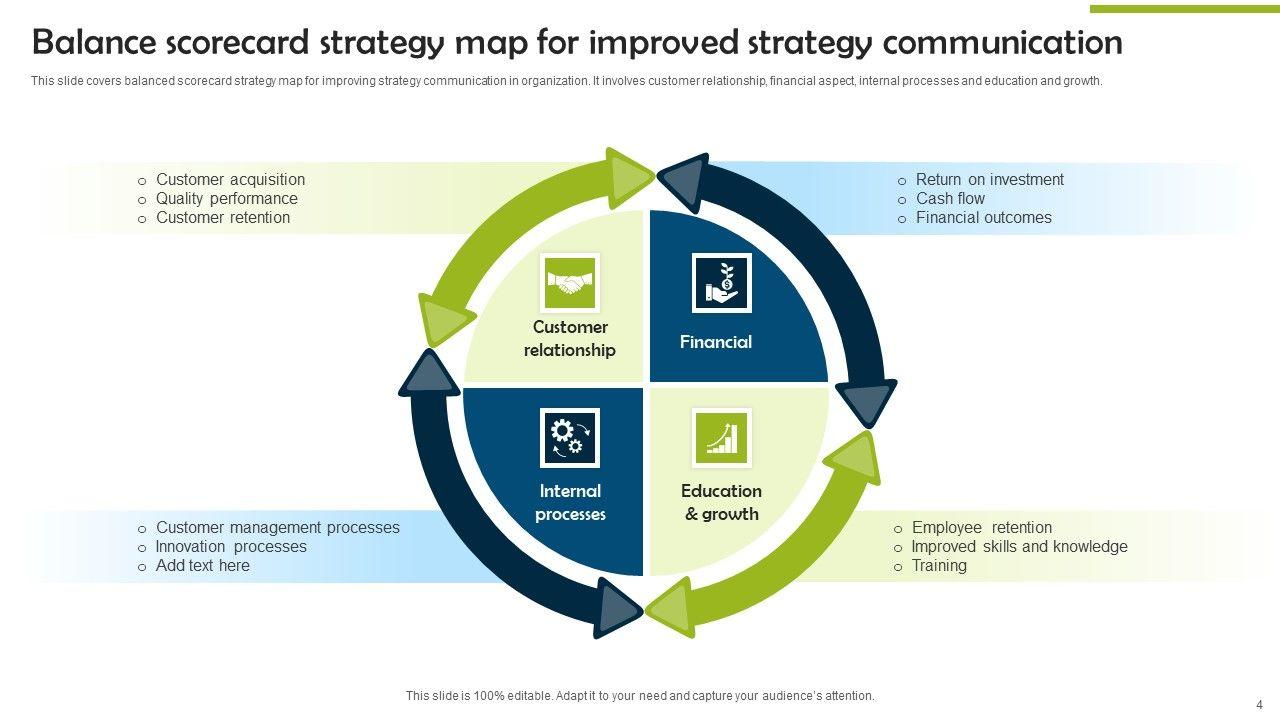 Balance scorecard strategy map for improved strategy communication

This slide covers balanced scorecard strategy map for improving strategy communication in organization. It involves customer relationship, financial aspect, internal processes and education and growth.

o Customer acquisition
o Quality performance
o Customer retention

o Return on investment
o Cash flow
o Financial outcomes

Customer relationship

Financial

Internal processes

Education & growth

o Customer management processes
o Innovation processes
o Add text here

o Employee retention
o Improved skills and knowledge
o Training

This slide is 100% editable. Adapt it to your need and capture your audience's attention.

4